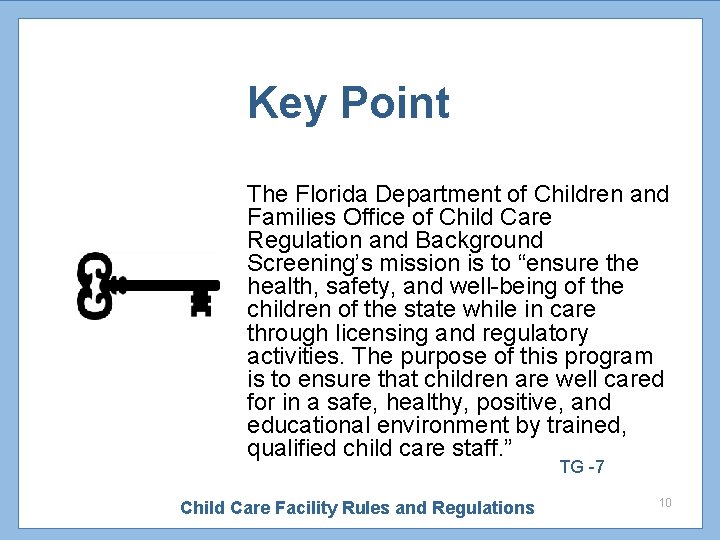 Key Point

The Florida Department of Children and Families Office of Child Care Regulation and Background Screening’s mission is to “ensure the health, safety, and well-being of the children of the state while in care through licensing and regulatory activities. The purpose of this program is to ensure that children are well cared for in a safe, healthy, positive, and educational environment by trained, qualified child care staff.”

TG -7

Child Care Facility Rules and Regulations

10